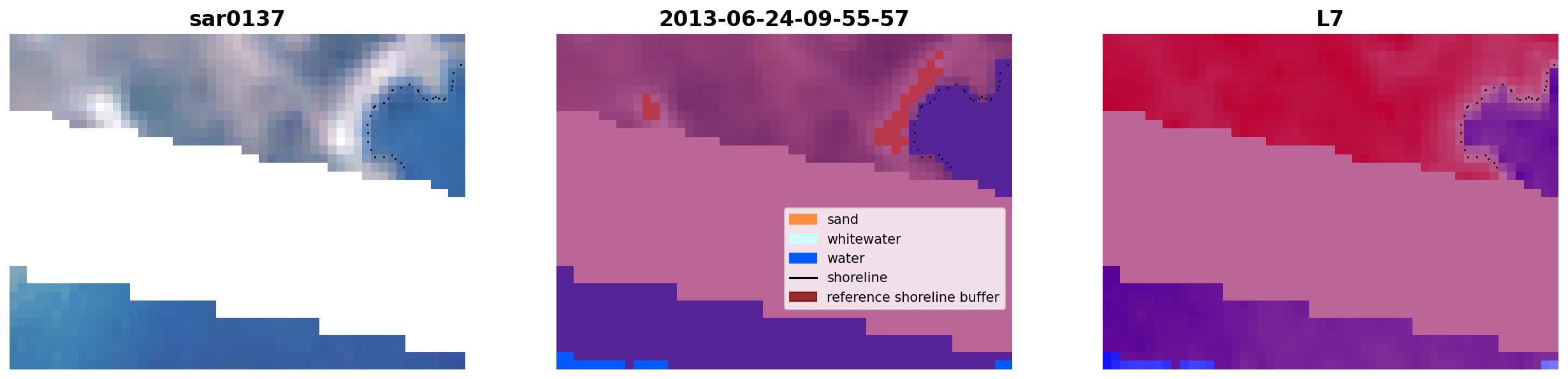 sar0137

2013-06-24-09-55-57

sand
whitewater
water
shoreline
reference shoreline buffer

L7